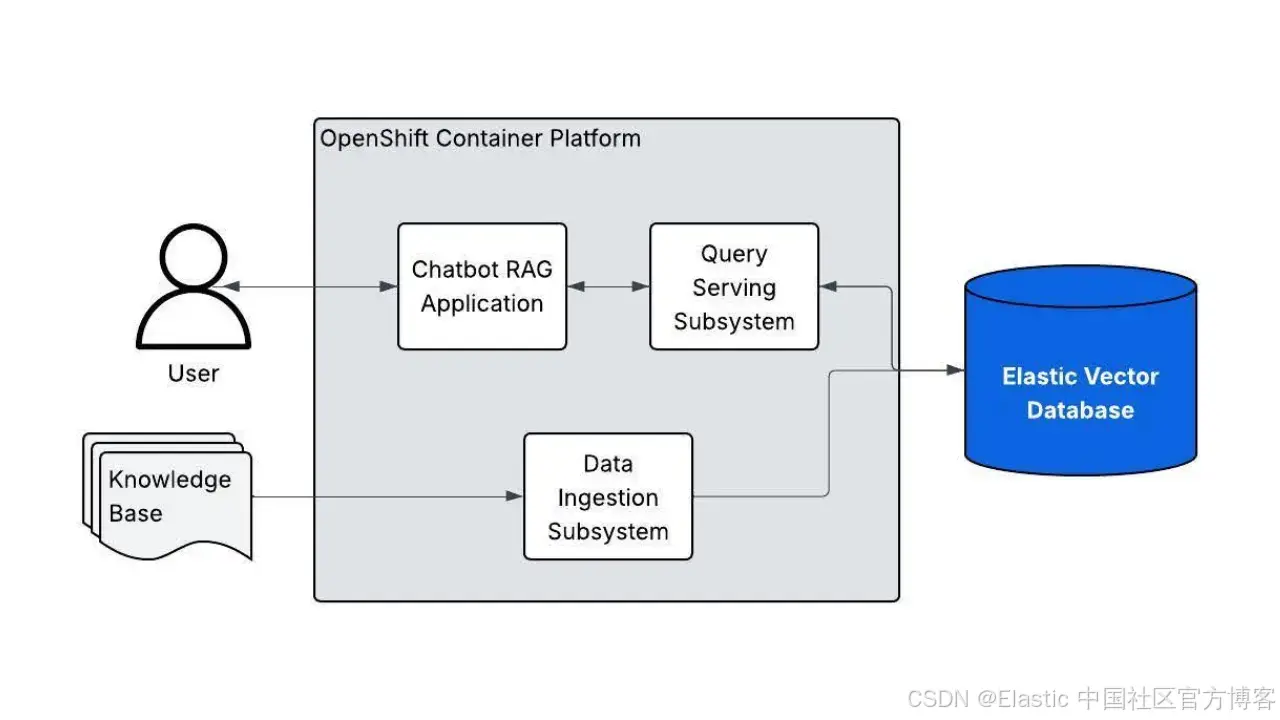 OpenShift Container Platform

User

Chatbot RAG Application

Query Serving Subsystem

Elastic Vector Database

Knowledge Base

Data Ingestion Subsystem

CSDN @Elastic 中国社区官方博客